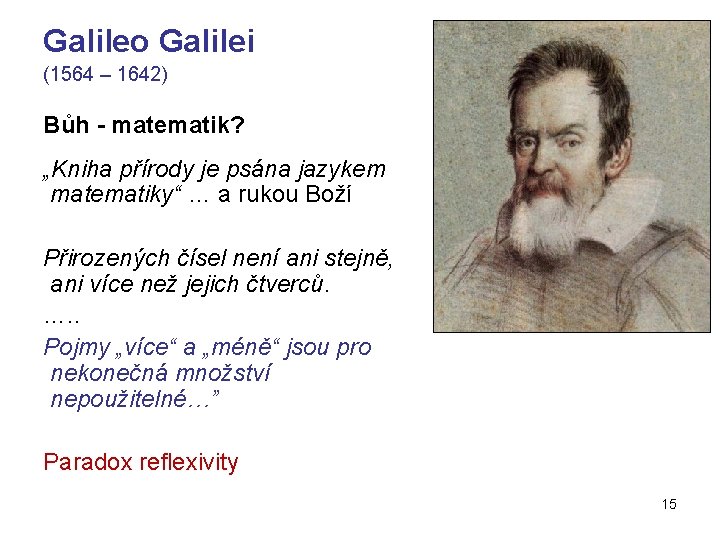 Galileo Galilei
(1564 – 1642)

Bůh - matematik?

„Kniha přírody je psána jazykem matematiky“ … a rukou Boží

Přirozených čísel není ani stejně, ani více než jejich čtverců.
…..
Pojmy „více“ a „méně“ jsou pro nekonečná množství nepoužitelné…”

Paradox reflexivity

15